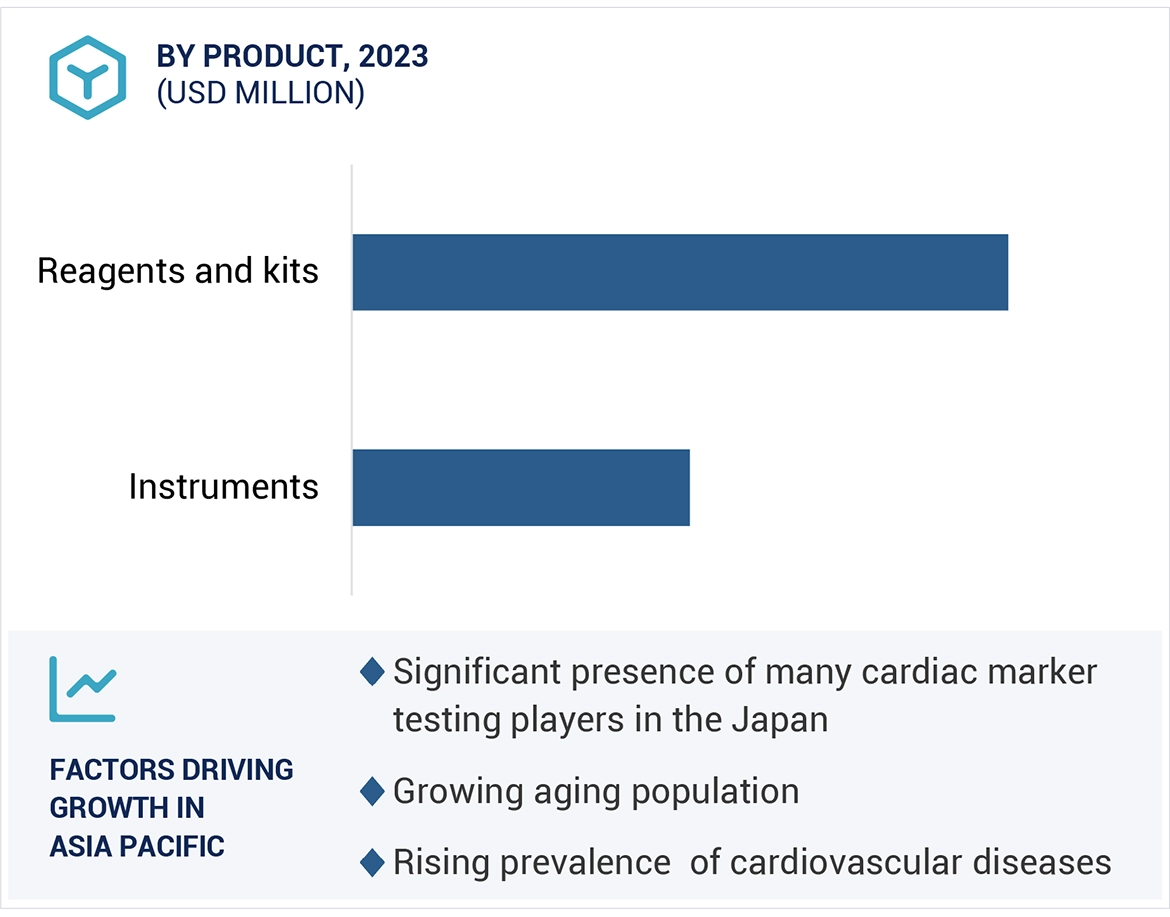 BY PRODUCT, 2023
(USD MILLION)

Reagents and kits

Instruments

FACTORS DRIVING GROWTH IN ASIA PACIFIC

◆ Significant presence of many cardiac marker testing players in the Japan

◆ Growing aging population

◆ Rising prevalence  of cardiovascular diseases